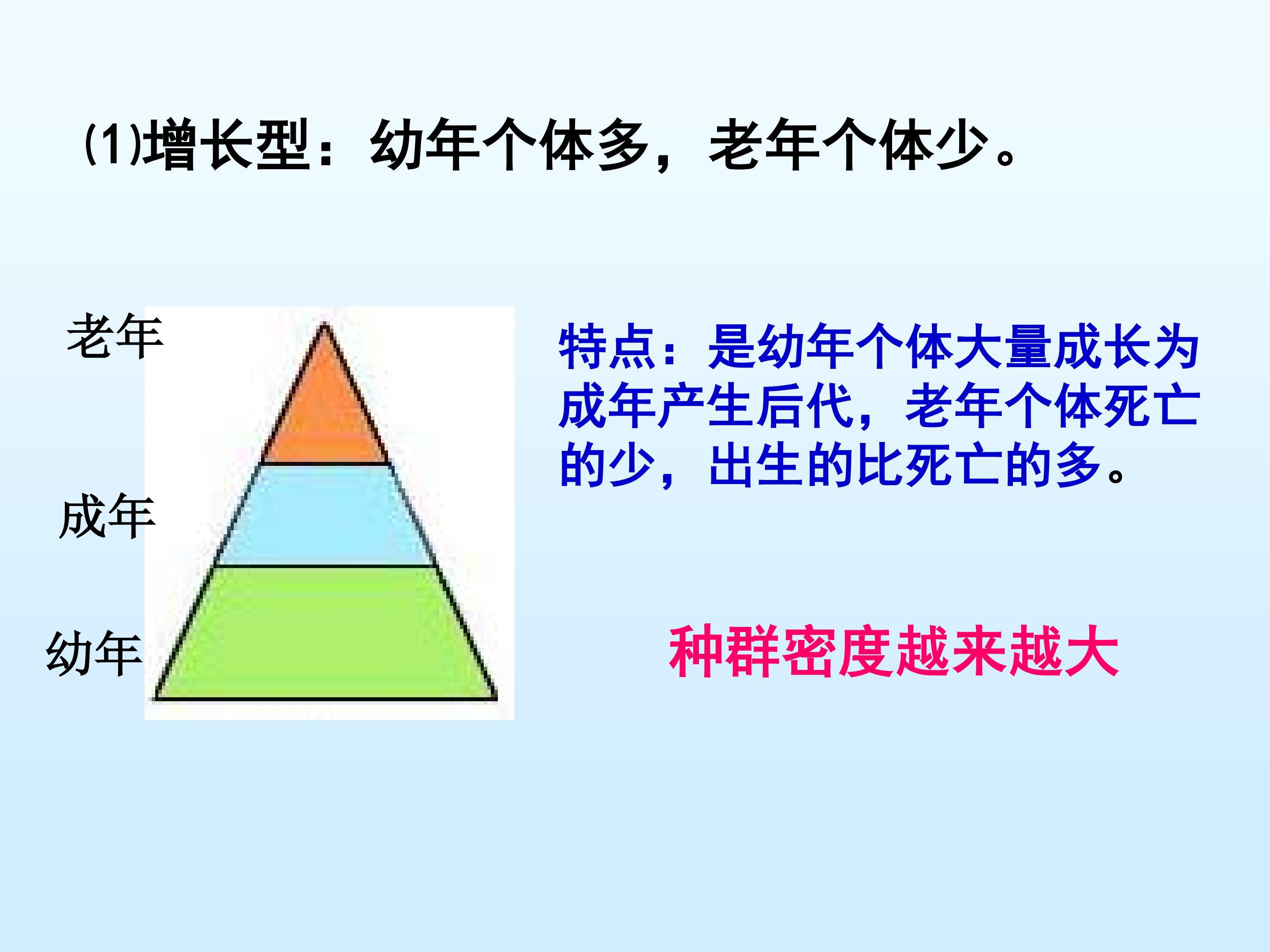 ⑴增长型：幼年个体多，老年个体少。

老年

成年

幼年

特点：是幼年个体大量成长为成年产生后代，老年个体死亡的少，出生的比死亡的多。

种群密度越来越大